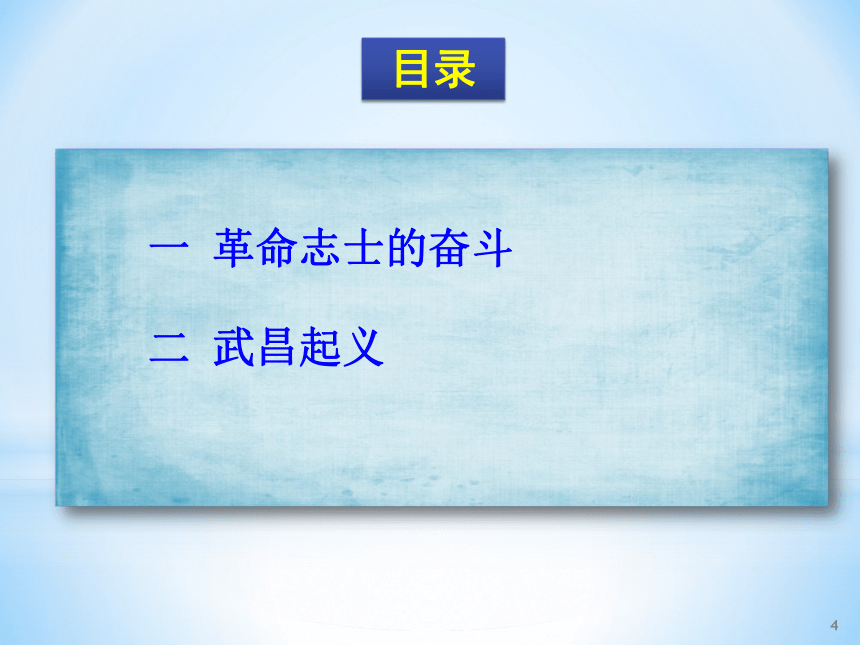 目录

一 革命志士的奋斗

二 武昌起义

4